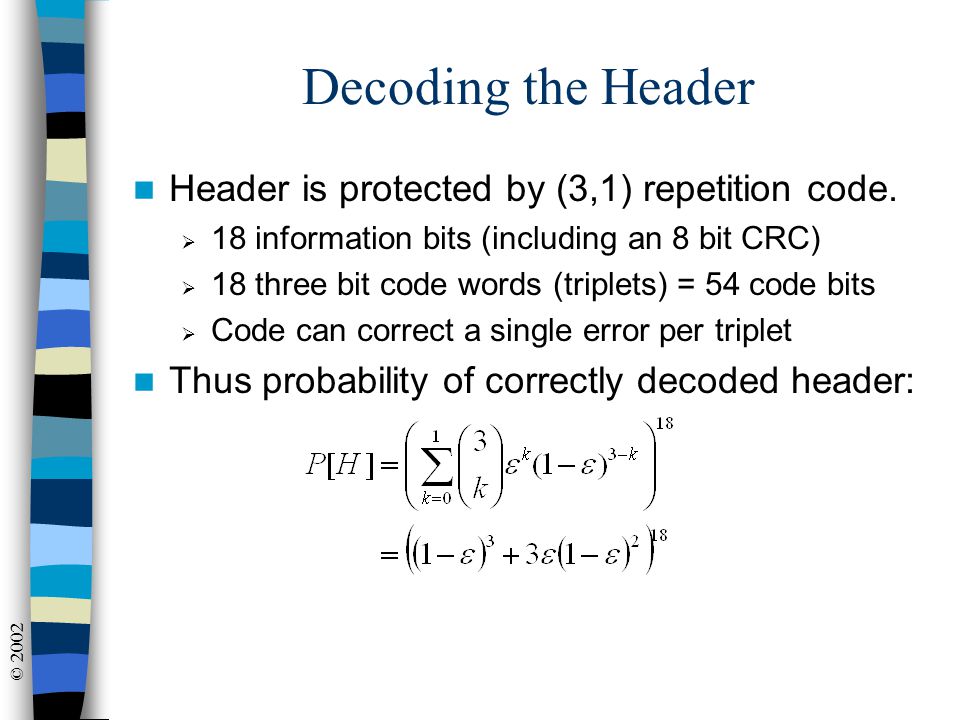 Decoding the Header

Header is protected by (3,1) repetition code.

18 information bits (including an 8 bit CRC)

18 three bit code words (triplets) = 54 code bits

Code can correct a single error per triplet

Thus probability of correctly decoded header:

$P[H] = \left( \sum_{k=0}^{1} \binom{3}{k} \varepsilon^k (1-\varepsilon)^{3-k} \right)^{18}$

$= \left( (1-\varepsilon)^3 + 3\varepsilon(1-\varepsilon)^2 \right)^{18}$

© 2002